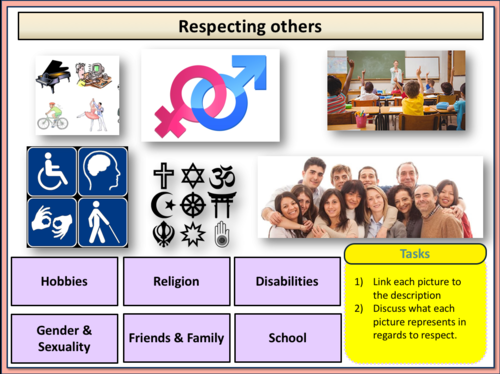 Respecting others

Hobbies

Religion

Disabilities

Gender & Sexuality

Friends & Family

School

Tasks

1) Link each picture to the description
2) Discuss what each picture represents in regards to respect.